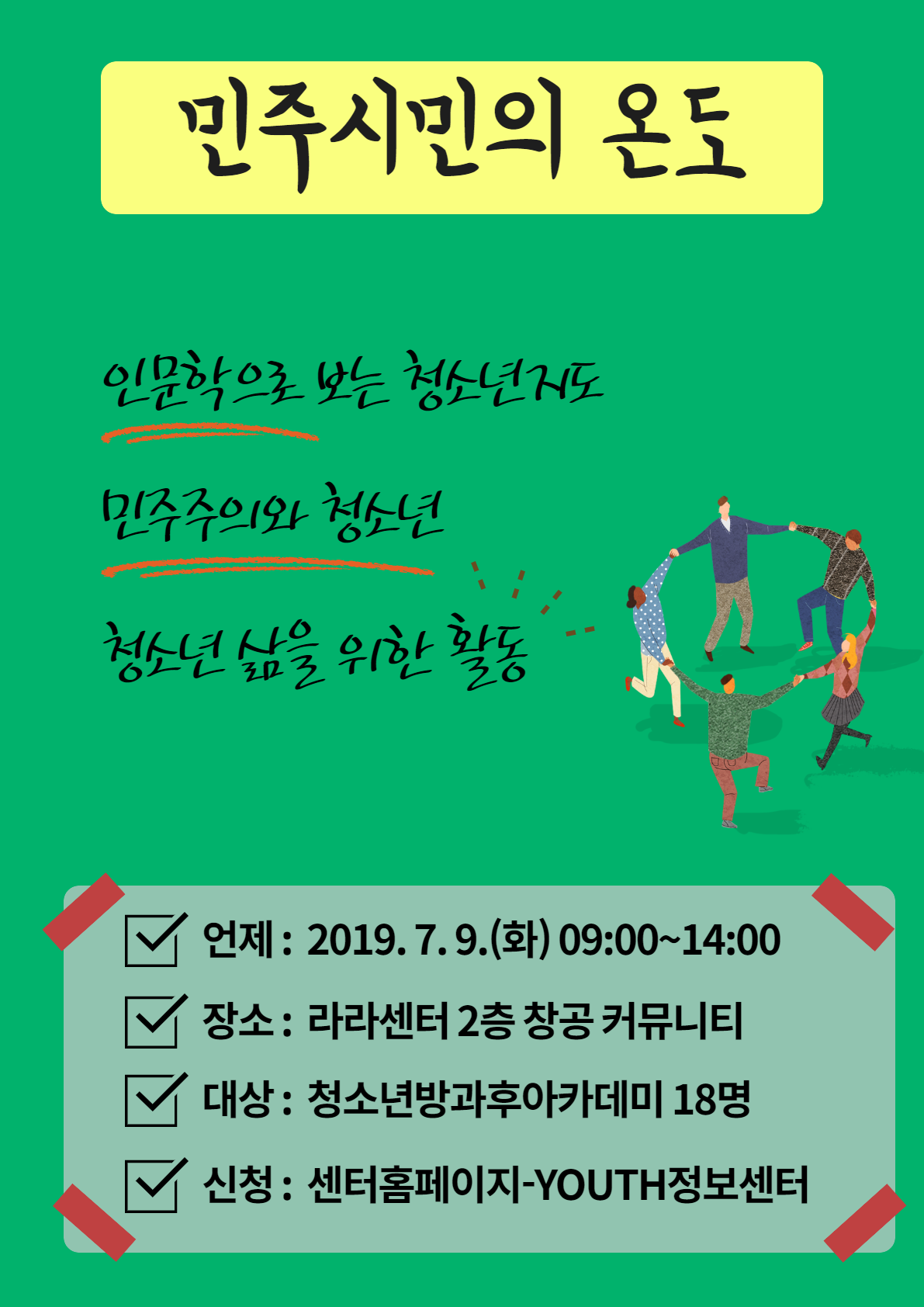 민주시민의 온도

인문학으로 보는 청소년지도

민주주의와 청소년

청소년 삶을 위한 활동

언제 : 2019. 7. 9.(화) 09:00~14:00

장소 : 라라센터 2층 창공 커뮤니티

대상 : 청소년방과후아카데미 18명

신청 : 센터홈페이지-YOUTH정보센터